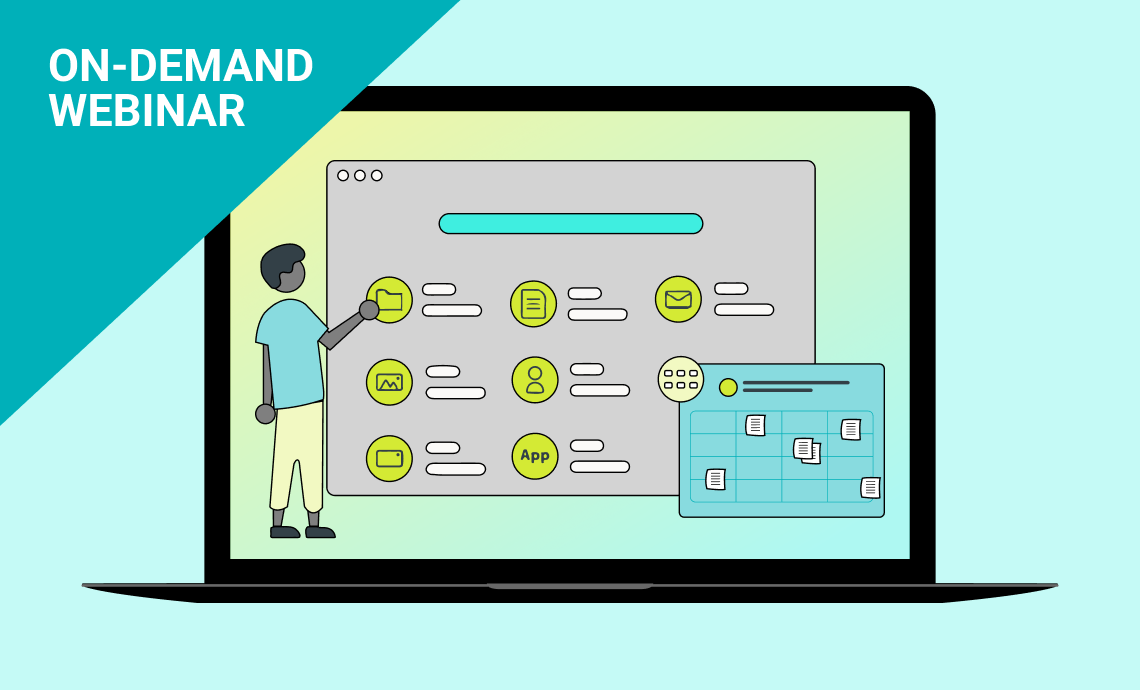 ON-DEMAND WEBINAR

App